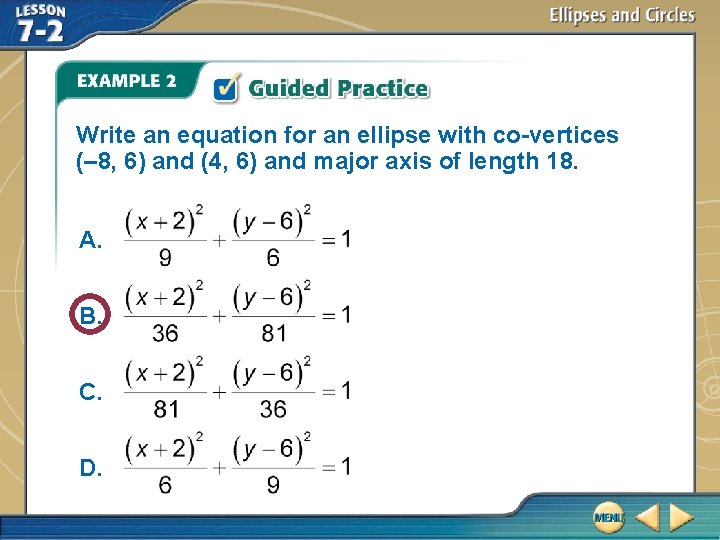 LESSON 7-2

Ellipses and Circles

EXAMPLE 2 Guided Practice

Write an equation for an ellipse with co-vertices (–8, 6) and (4, 6) and major axis of length 18.

A. $\frac{(x+2)^2}{9}+\frac{(y-6)^2}{6}=1$

B. $\frac{(x+2)^2}{36}+\frac{(y-6)^2}{81}=1$

C. $\frac{(x+2)^2}{81}+\frac{(y-6)^2}{36}=1$

D. $\frac{(x+2)^2}{6}+\frac{(y-6)^2}{9}=1$

MENU